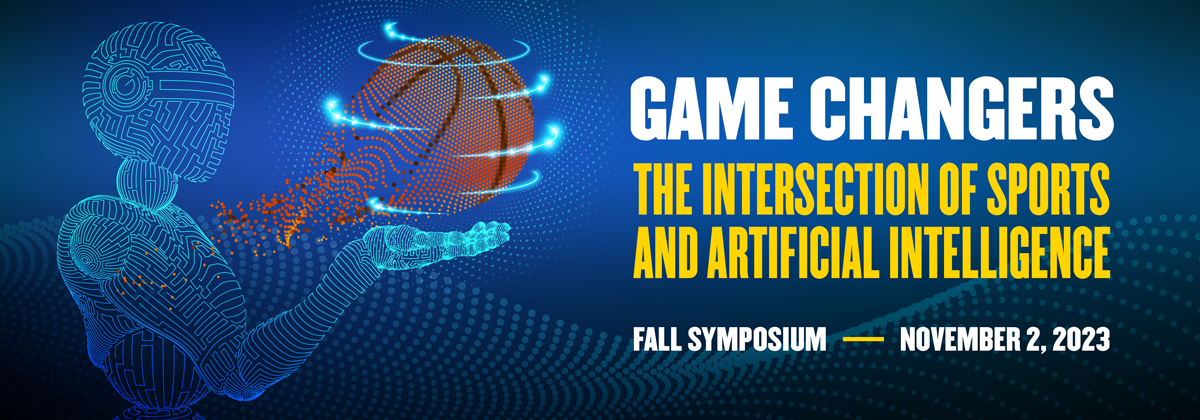 GAME CHANGERS
THE INTERSECTION OF SPORTS AND ARTIFICIAL INTELLIGENCE

FALL SYMPOSIUM — NOVEMBER 2, 2023